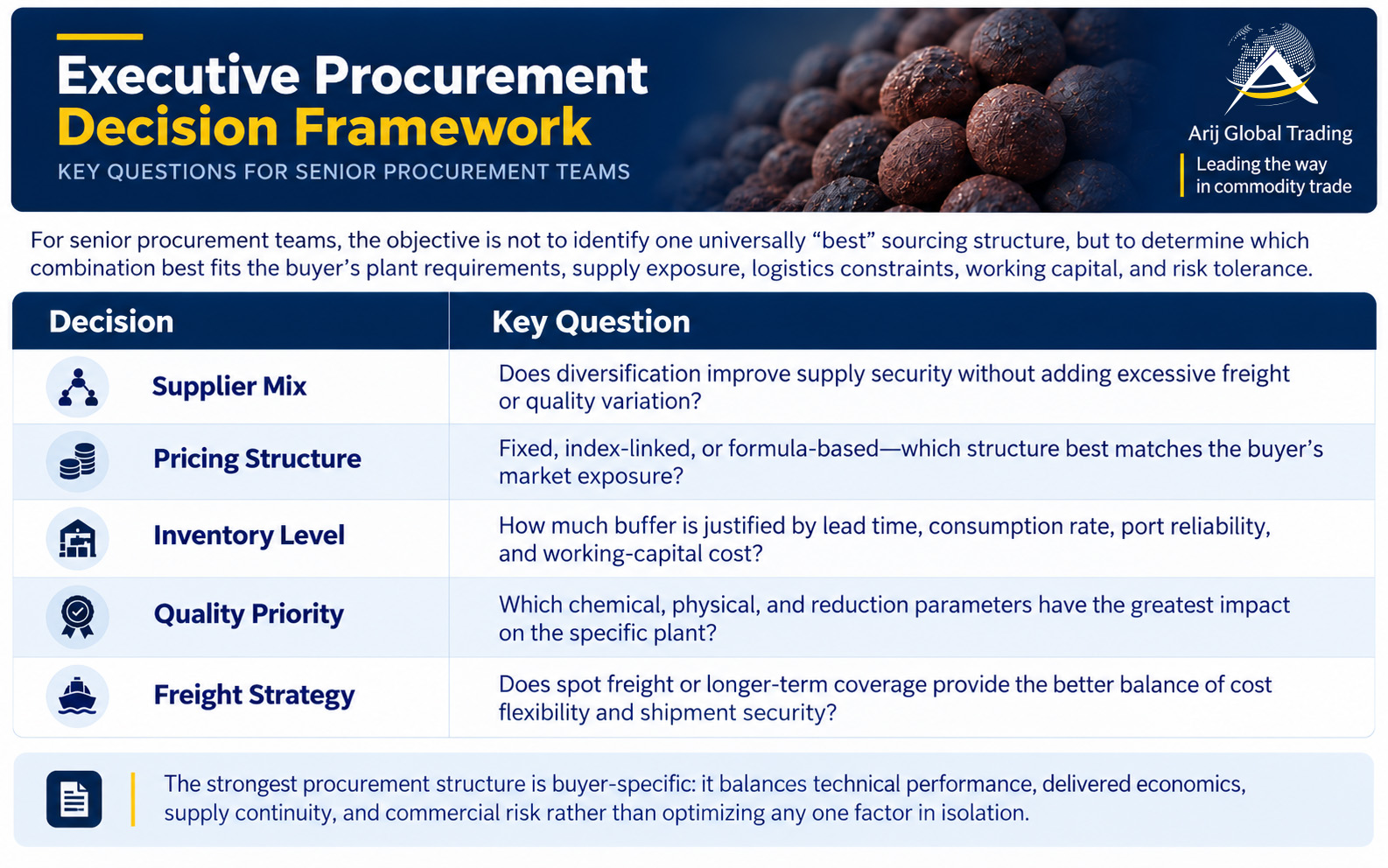 Executive Procurement
Decision Framework
KEY QUESTIONS FOR SENIOR PROCUREMENT TEAMS

Arij Global Trading
Leading the way in commodity trade

For senior procurement teams, the objective is not to identify one universally “best” sourcing structure, but to determine which combination best fits the buyer’s plant requirements, supply exposure, logistics constraints, working capital, and risk tolerance.

| Decision | Key Question |
|---|---|
| Supplier Mix | Does diversification improve supply security without adding excessive freight or quality variation? |
| Pricing Structure | Fixed, index-linked, or formula-based—which structure best matches the buyer’s market exposure? |
| Inventory Level | How much buffer is justified by lead time, consumption rate, port reliability, and working-capital cost? |
| Quality Priority | Which chemical, physical, and reduction parameters have the greatest impact on the specific plant? |
| Freight Strategy | Does spot freight or longer-term coverage provide the better balance of cost flexibility and shipment security? |

The strongest procurement structure is buyer-specific: it balances technical performance, delivered economics, supply continuity, and commercial risk rather than optimizing any one factor in isolation.